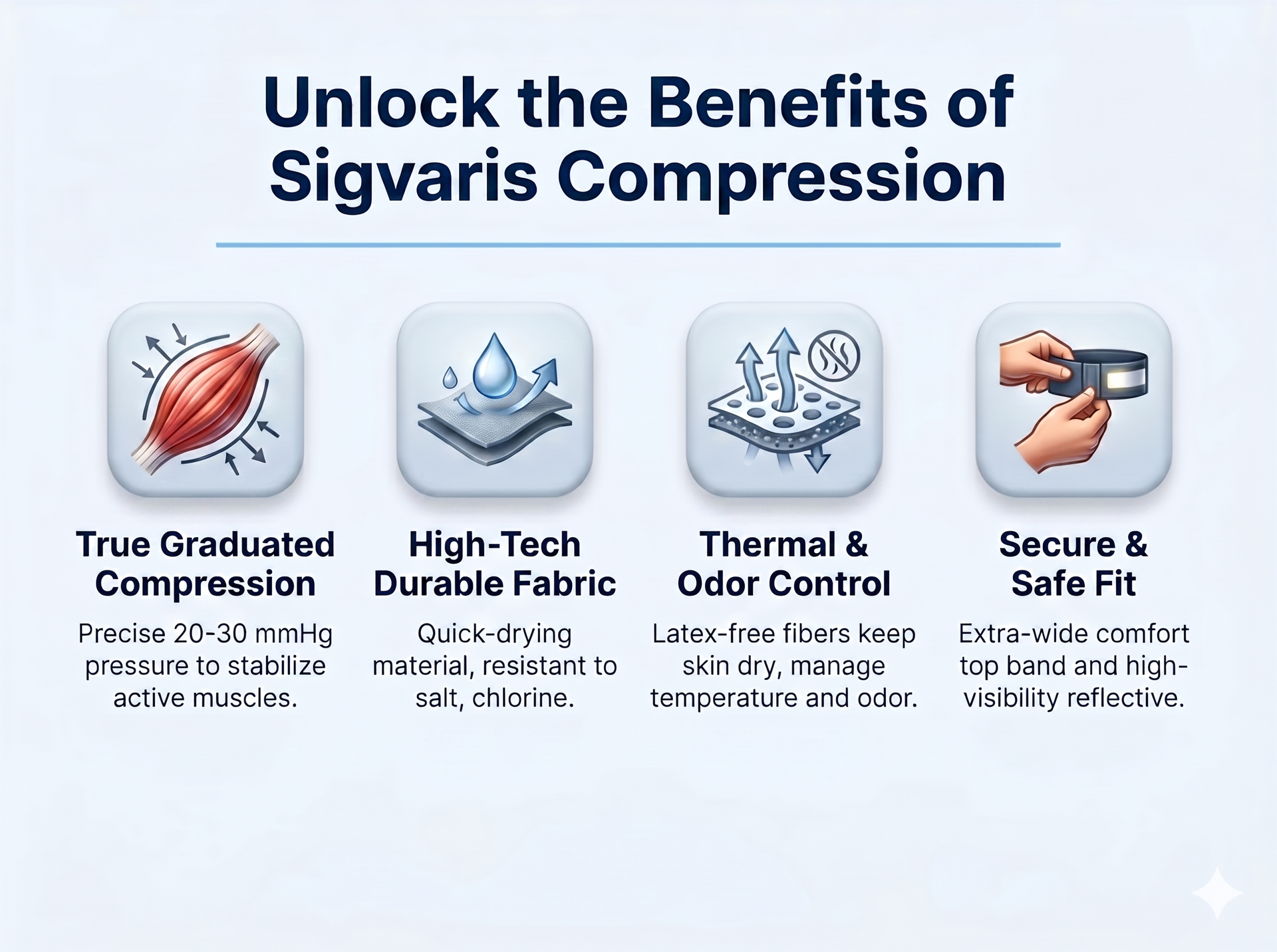 Unlock the Benefits of Sigvaris Compression

True Graduated Compression

Precise 20-30 mmHg pressure to stabilize active muscles.

High-Tech Durable Fabric

Quick-drying material, resistant to salt, chlorine.

Thermal & Odor Control

Latex-free fibers keep skin dry, manage temperature and odor.

Secure & Safe Fit

Extra-wide comfort top band and high-visibility reflective.